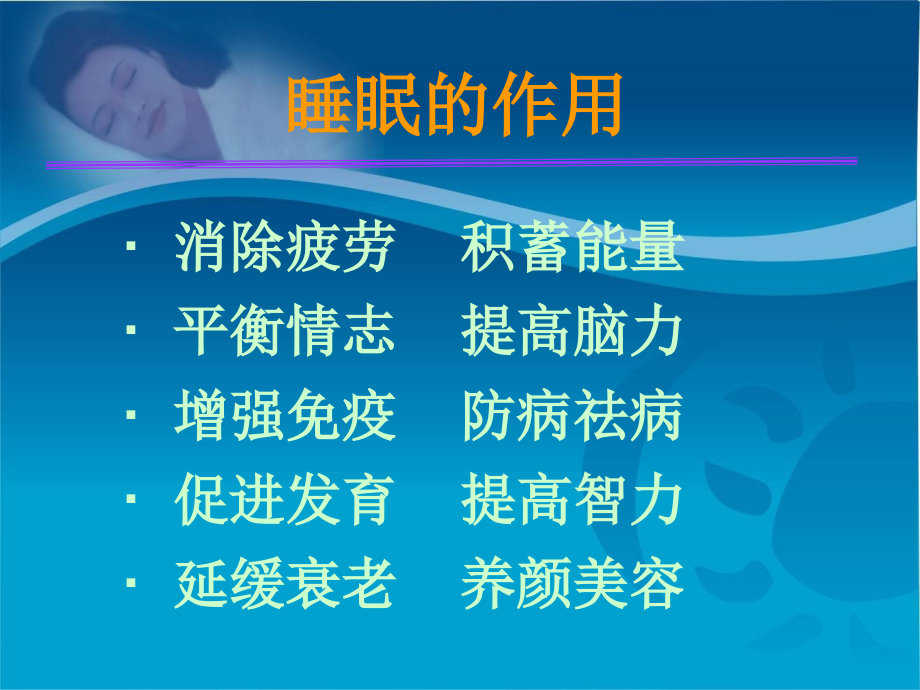 睡眠的作用

· 消除疲劳　积蓄能量
· 平衡情志　提高脑力
· 增强免疫　防病祛病
· 促进发育　提高智力
· 延缓衰老　养颜美容